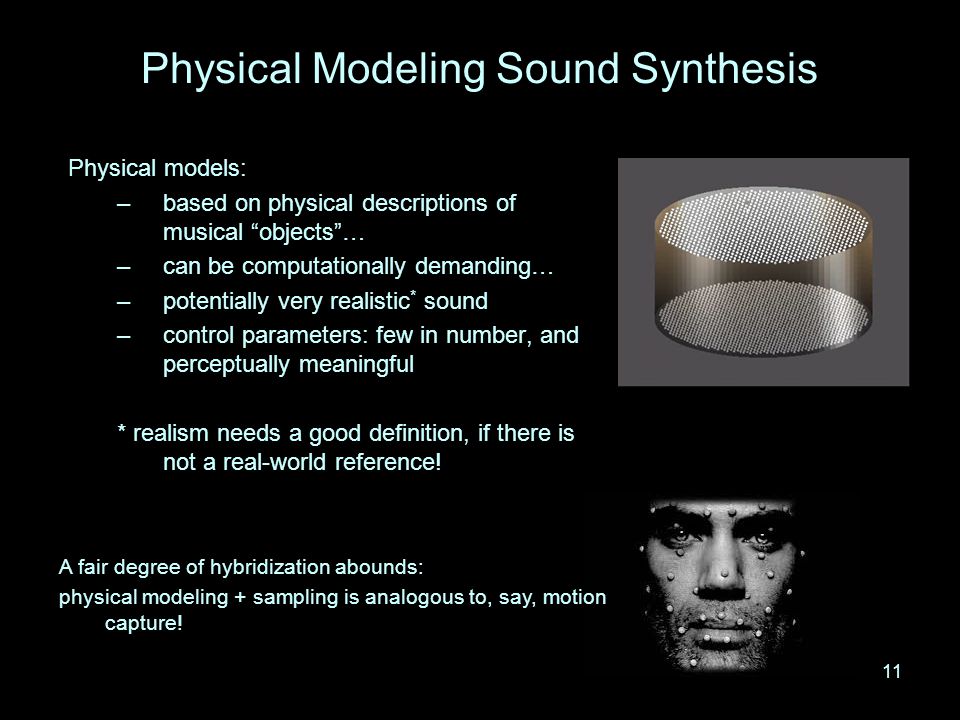 Physical Modeling Sound Synthesis

Physical models:

– based on physical descriptions of musical “objects”…
– can be computationally demanding…
– potentially very realistic* sound
– control parameters: few in number, and perceptually meaningful

* realism needs a good definition, if there is not a real-world reference!

A fair degree of hybridization abounds:
physical modeling + sampling is analogous to, say, motion capture!

11